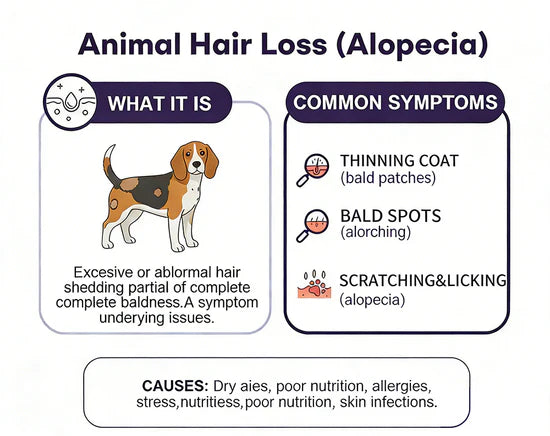 Animal Hair Loss (Alopecia)

WHAT IT IS

Excesive or ablormal hair shedding partial of complete complete baldness.A symptom underying issues.

COMMON SYMPTOMS

THINNING COAT
(bald patches)

BALD SPOTS
(alorching)

SCRATCHING&LICKING
(alopecia)

CAUSES: Dry aies, poor nutrition, allergies, stress,nutritiess,poor nutrition, skin infections.